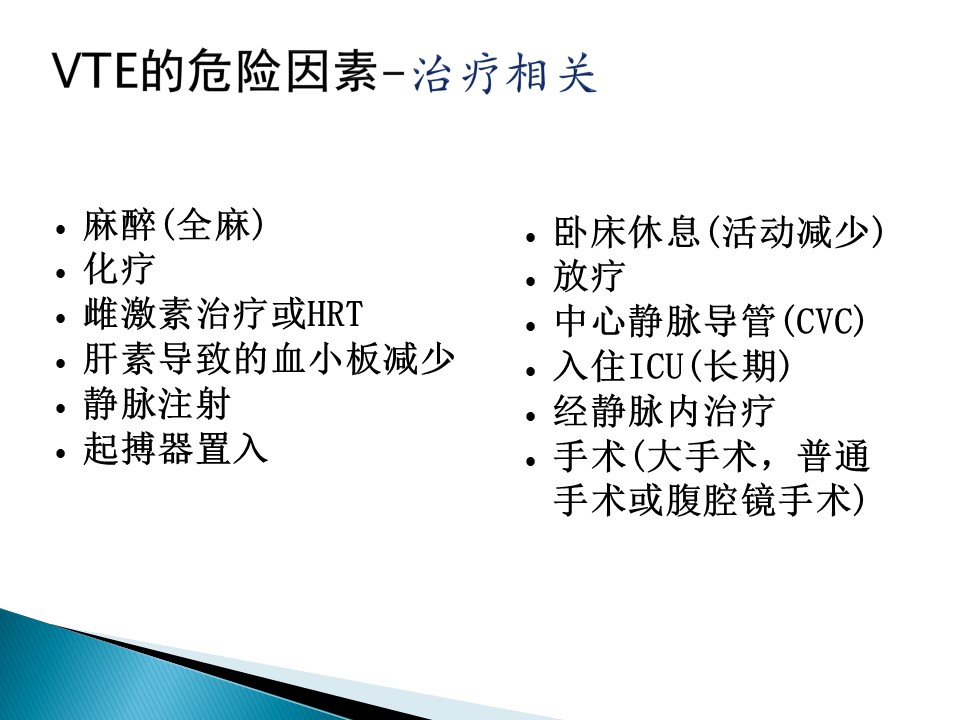 VTE的危险因素-治疗相关

• 麻醉(全麻)
• 化疗
• 雌激素治疗或HRT
• 肝素导致的血小板减少
• 静脉注射
• 起搏器置入

• 卧床休息(活动减少)
• 放疗
• 中心静脉导管(CVC)
• 入住ICU(长期)
• 经静脉内治疗
• 手术(大手术，普通手术或腹腔镜手术)